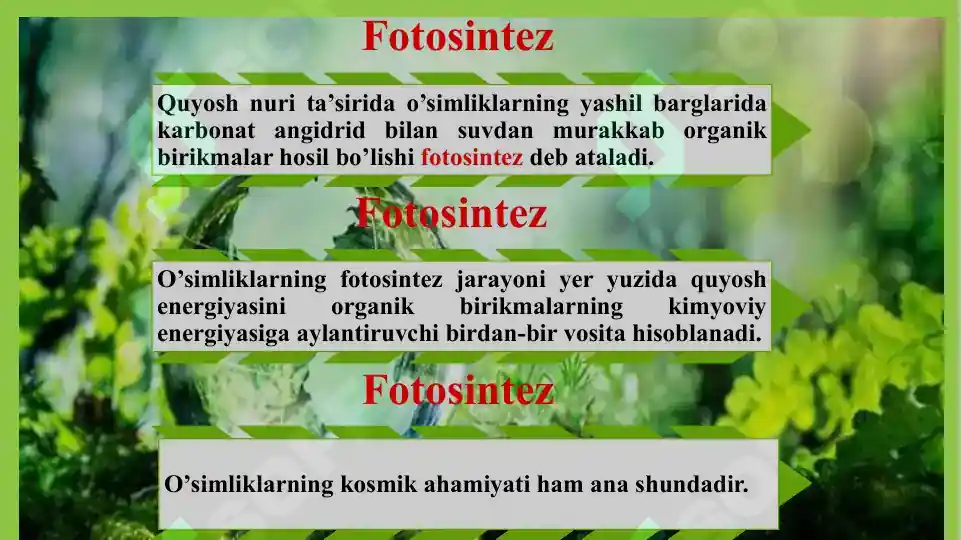 Fotosintez

Quyosh nuri ta’sirida o’simliklarning yashil barglarida karbonat angidrid bilan suvdan murakkab organik birikmalar hosil bo’lishi fotosintez deb ataladi.

Fotosintez

O’simliklarning fotosintez jarayoni yer yuzida quyosh energiyasini organik birikmalarning kimyoviy energiyasiga aylantiruvchi birdan-bir vosita hisoblanadi.

Fotosintez

O’simliklarning kosmik ahamiyati ham ana shundadir.